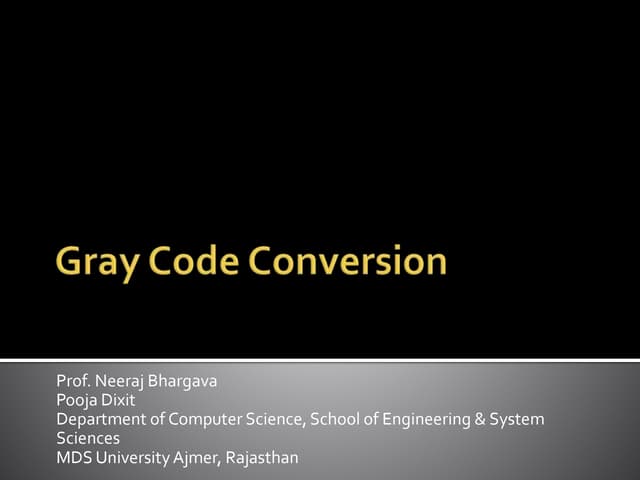 Gray Code Conversion

Prof. Neeraj Bhargava
Pooja Dixit
Department of Computer Science, School of Engineering & System Sciences
MDS University Ajmer, Rajasthan